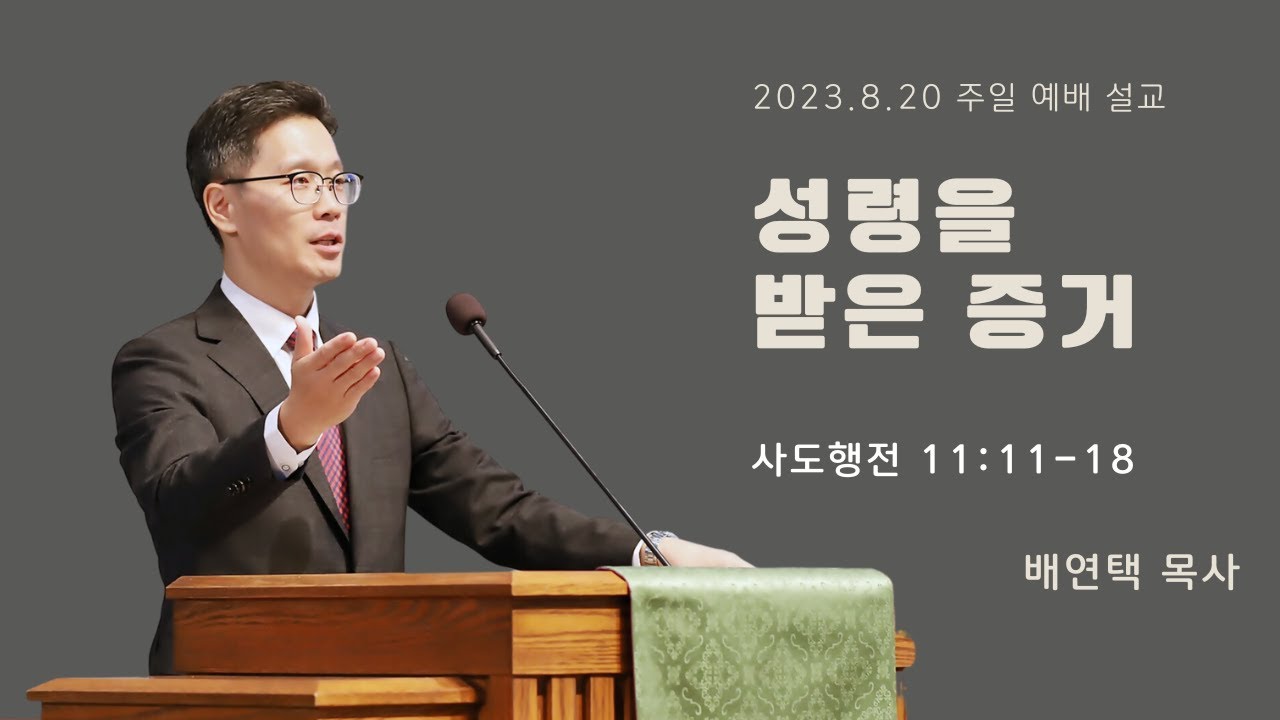 2023.8.20 주일 예배 설교

성령을
받은 증거

사도행전 11:11-18

배연택 목사